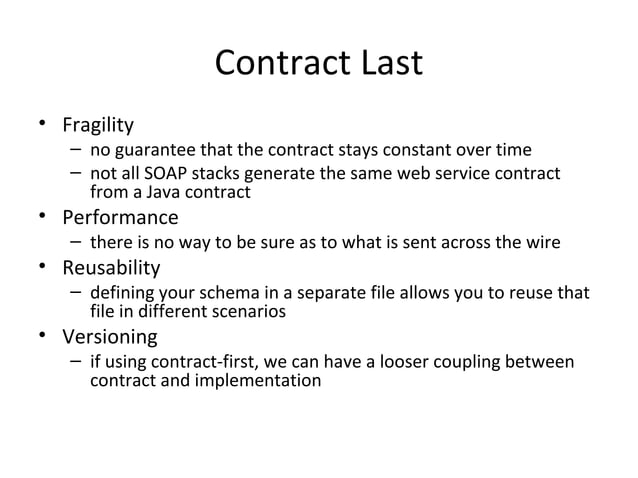 Contract Last

• Fragility
  – no guarantee that the contract stays constant over time
  – not all SOAP stacks generate the same web service contract from a Java contract
• Performance
  – there is no way to be sure as to what is sent across the wire
• Reusability
  – defining your schema in a separate file allows you to reuse that file in different scenarios
• Versioning
  – if using contract-first, we can have a looser coupling between contract and implementation